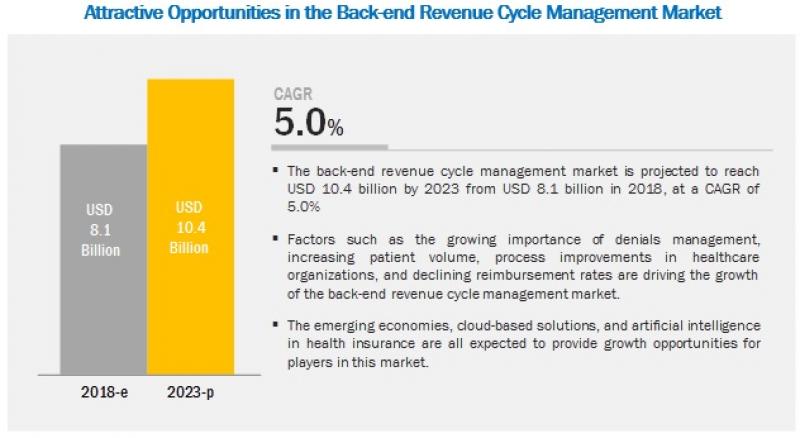 Attractive Opportunities in the Back-end Revenue Cycle Management Market

USD 8.1 Billion

USD 10.4 Billion

2018-e

2023-p

CAGR

5.0%

▪ The back-end revenue cycle management market is projected to reach USD 10.4 billion by 2023 from USD 8.1 billion in 2018, at a CAGR of 5.0%

▪ Factors such as the growing importance of denials management, increasing patient volume, process improvements in healthcare organizations, and declining reimbursement rates are driving the growth of the back-end revenue cycle management market.

▪ The emerging economies, cloud-based solutions, and artificial intelligence in health insurance are all expected to provide growth opportunities for players in this market.